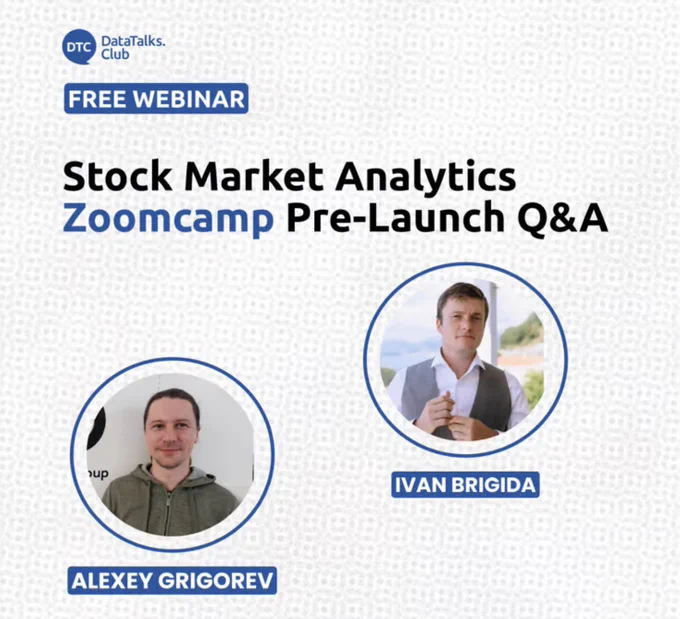 DTC DataTalks. Club

FREE WEBINAR

Stock Market Analytics Zoomcamp Pre-Launch Q&A

oup

IVAN BRIGIDA

ALEXEY GRIGOREV